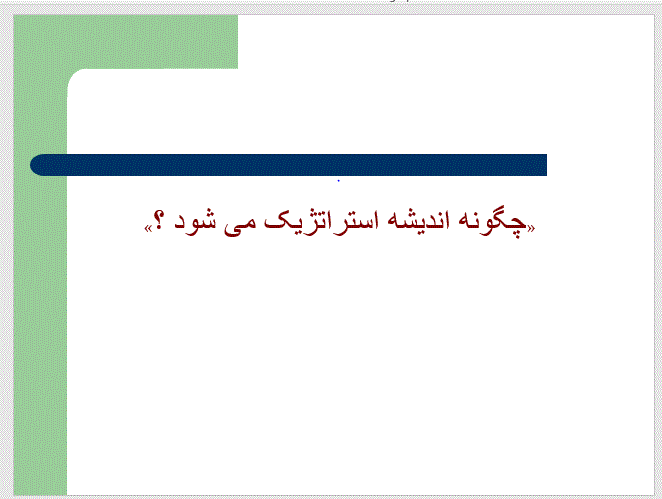 «چگونه اندیشه استراتژیک می شود ؟»